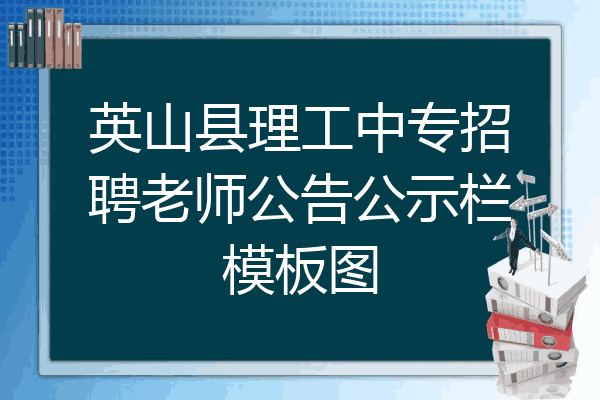 英山县理工中专招聘老师公告公示栏模板图